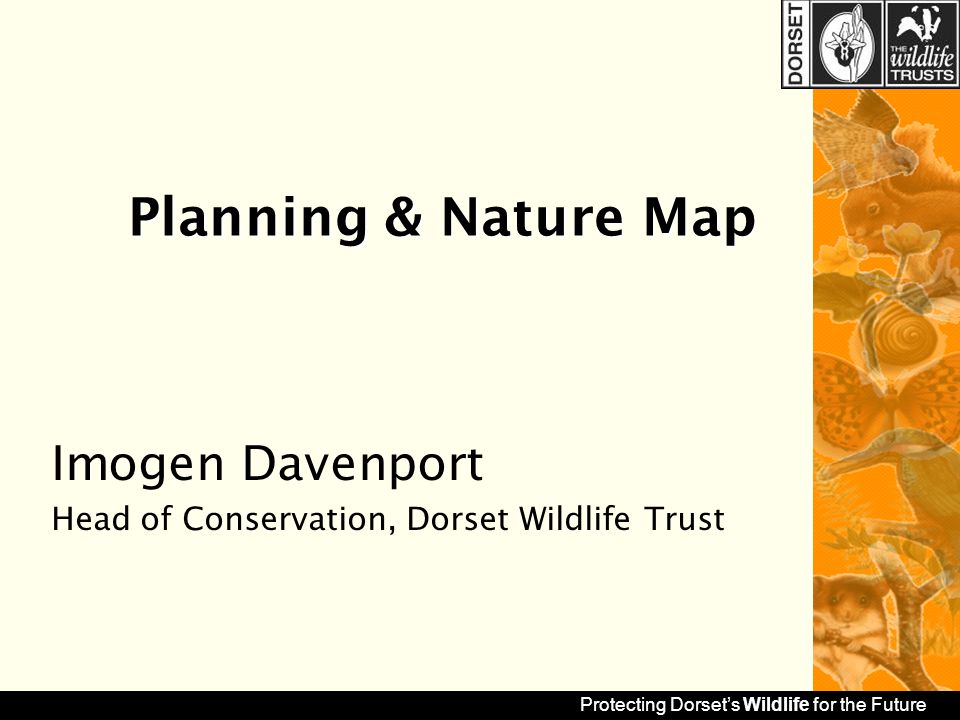 DORSET
THE wildlife TRUSTS

Planning & Nature Map

Imogen Davenport

Head of Conservation, Dorset Wildlife Trust

Protecting Dorset's Wildlife for the Future